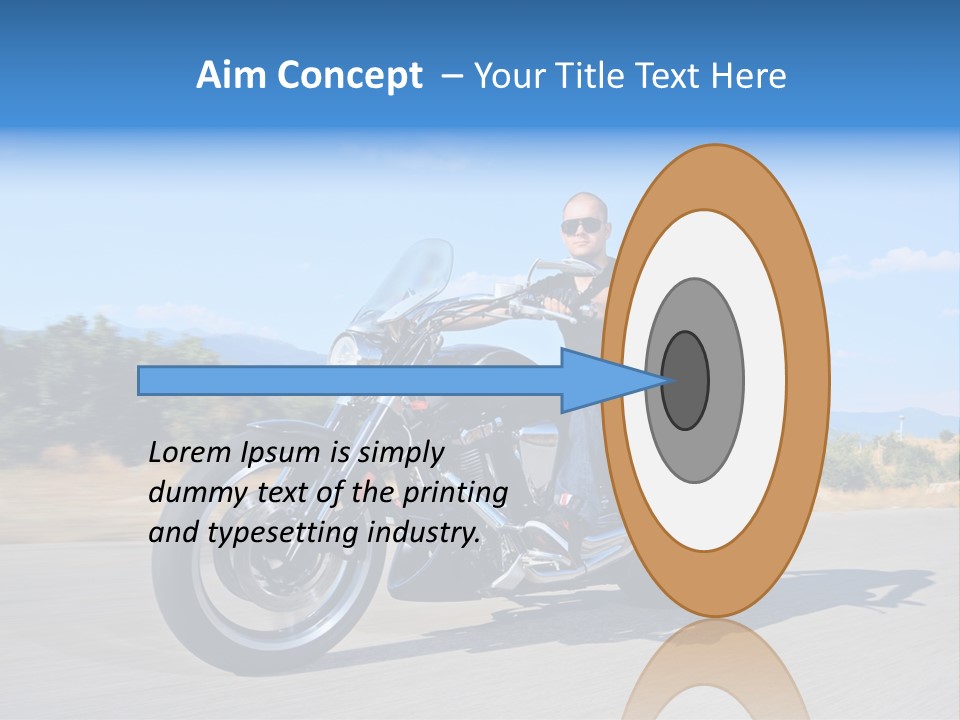 Aim Concept – Your Title Text Here

Lorem Ipsum is simply dummy text of the printing and typesetting industry.